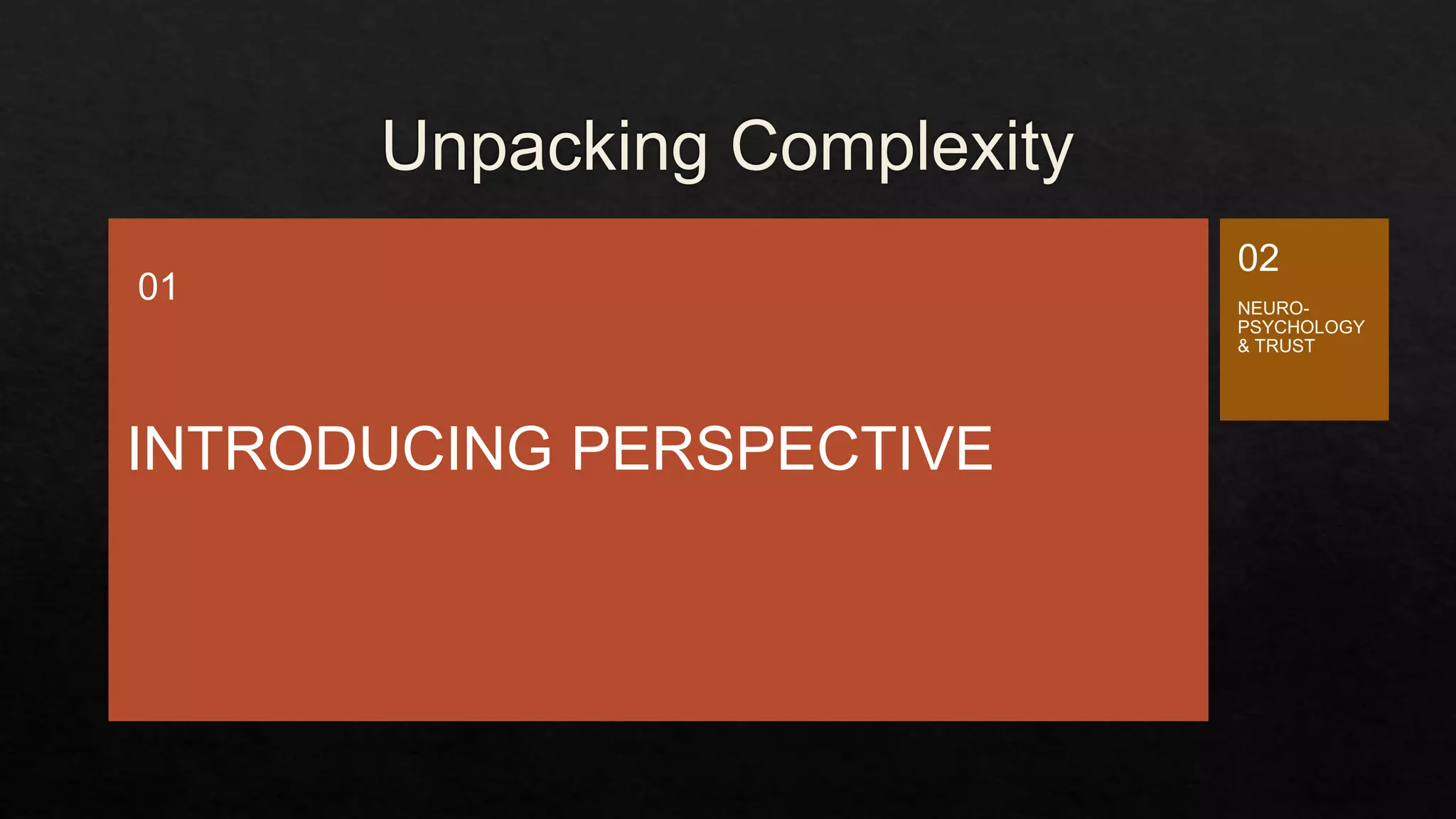 Unpacking Complexity

01

INTRODUCING PERSPECTIVE

02

NEURO-PSYCHOLOGY & TRUST